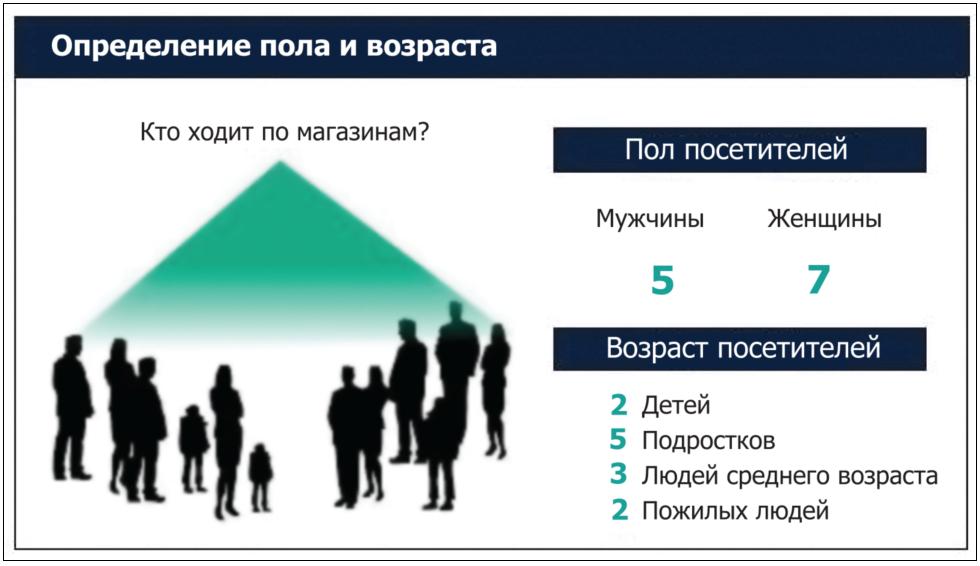 Определение пола и возраста

Кто ходит по магазинам?

Пол посетителей

Мужчины Женщины

5 7

Возраст посетителей

2 Детей
5 Подростков
3 Людей среднего возраста
2 Пожилых людей